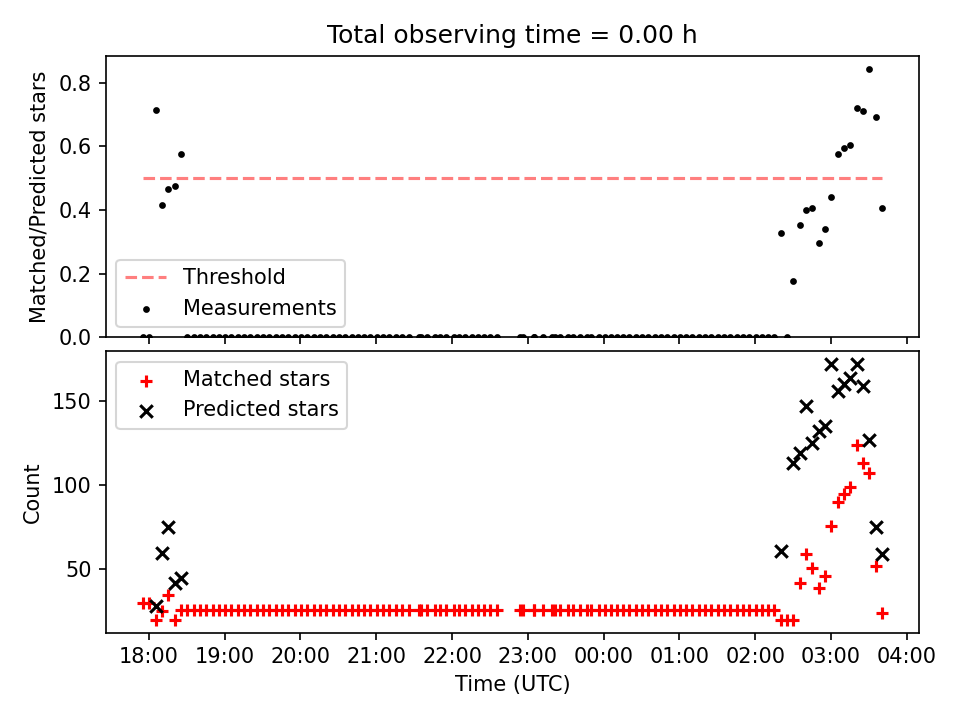 Total observing time = 0.00 h

Matched/Predicted stars

0.8
0.6
0.4
0.2
0.0

Threshold
Measurements

Matched stars
Predicted stars

Count

150
100
50

18:00
19:00
20:00
21:00
22:00
23:00
00:00
01:00
02:00
03:00
04:00

Time (UTC)